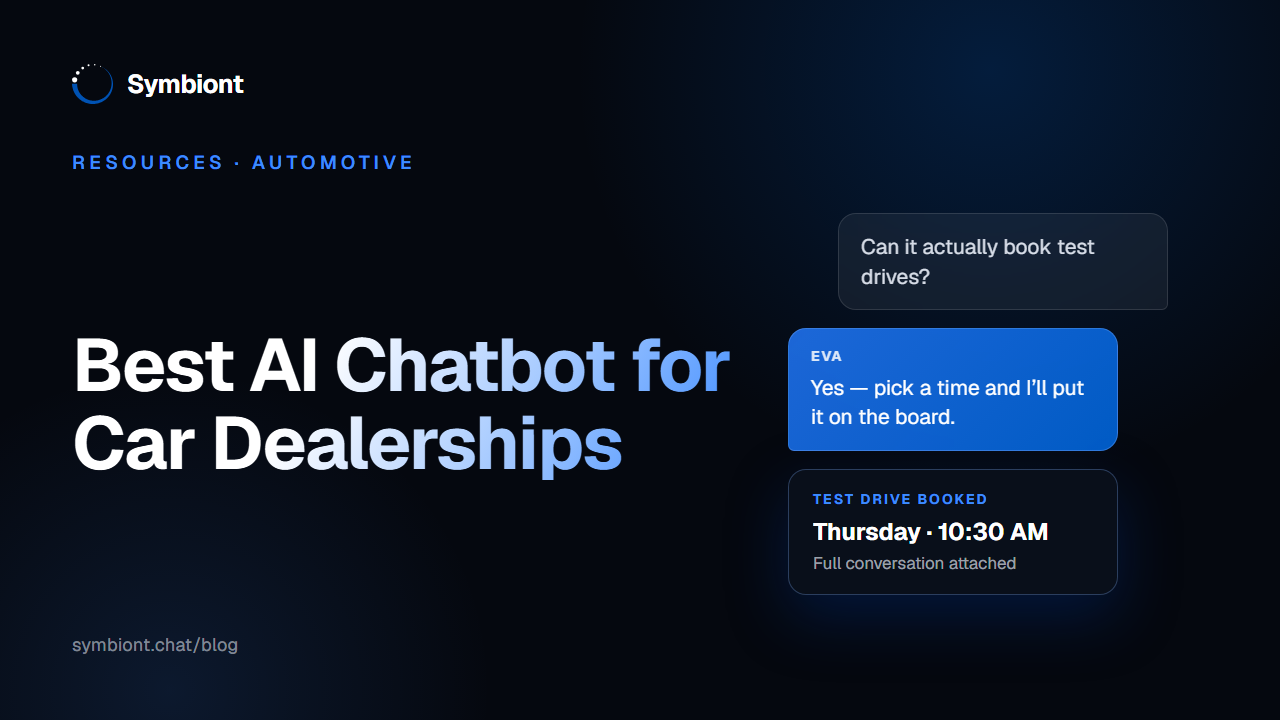 Symbiont

RESOURCES · AUTOMOTIVE

Best AI Chatbot for Car Dealerships

Can it actually book test drives?

EVA

Yes — pick a time and I'll put it on the board.

TEST DRIVE BOOKED

Thursday · 10:30 AM

Full conversation attached

symbiont.chat/blog